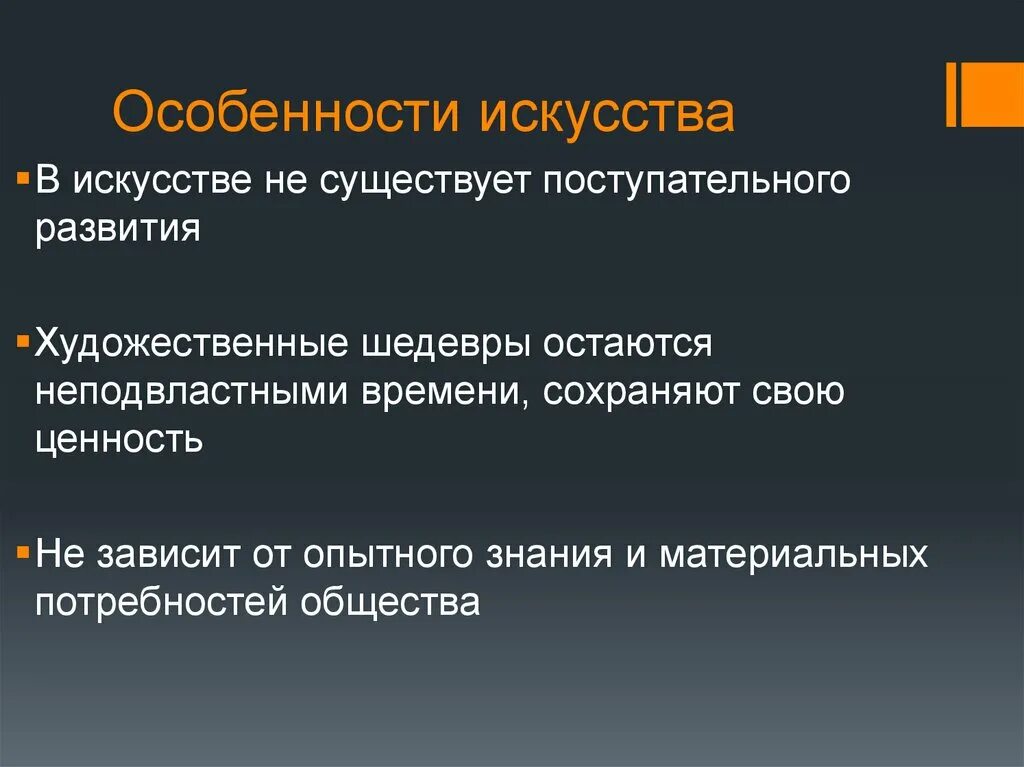 Особенности искусства

▪ В искусстве не существует поступательного развития

▪ Художественные шедевры остаются неподвластными времени, сохраняют свою ценность

▪ Не зависит от опытного знания и материальных потребностей общества